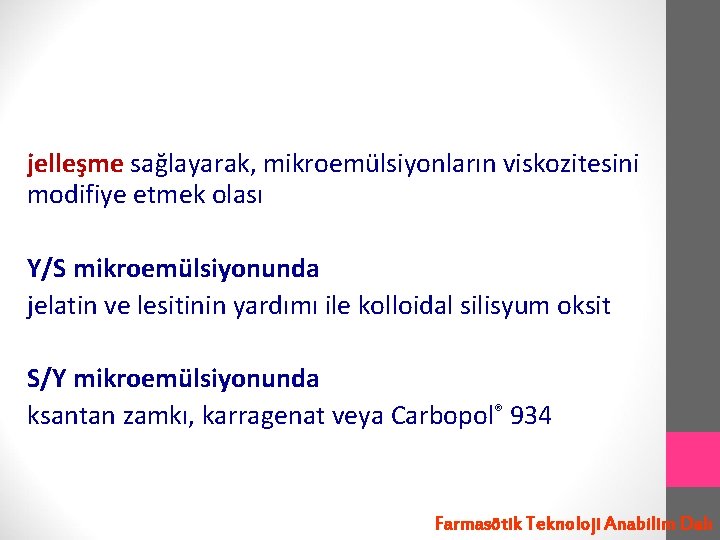 jelleşme sağlayarak, mikroemülsiyonların viskozitesini modifiye etmek olası

Y/S mikroemülsiyonunda
jelatin ve lesitinin yardımı ile kolloidal silisyum oksit

S/Y mikroemülsiyonunda
ksantan zamkı, karragenat veya Carbopol® 934

Farmasötik Teknoloji Anabilim Dalı